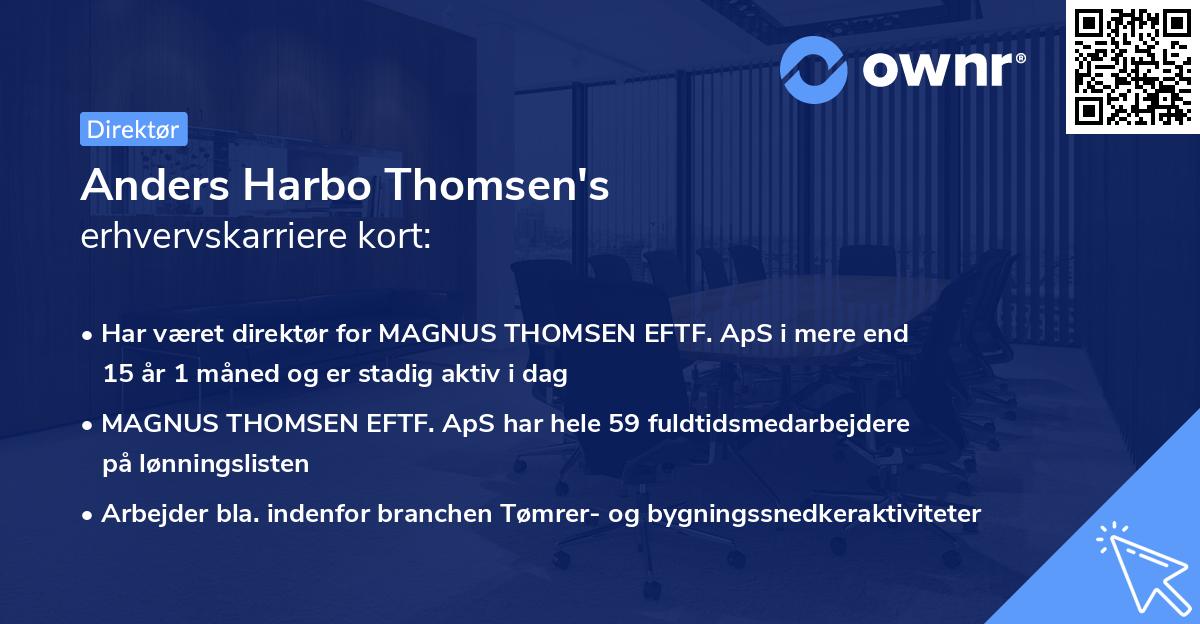 ownr®

Direktør

Anders Harbo Thomsen's
erhvervskarriere kort:

• Har været direktør for MAGNUS THOMSEN EFTF. ApS i mere end 15 år 1 måned og er stadig aktiv i dag

• MAGNUS THOMSEN EFTF. ApS har hele 59 fuldtidsmedarbejdere på lønningslisten

• Arbejder bla. indenfor branchen Tømrer- og bygningssnedkeraktiviteter